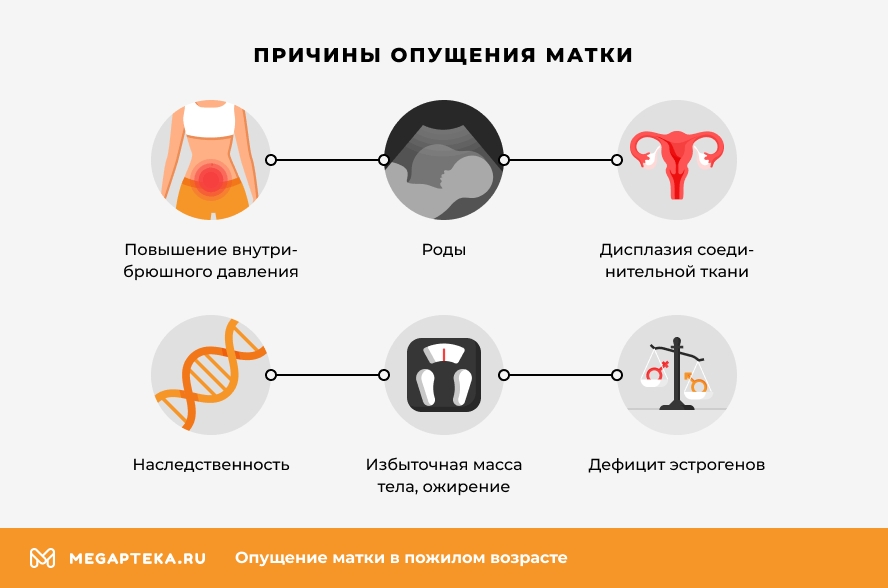 ПРИЧИНЫ ОПУЩЕНИЯ МАТКИ

Повышение внутрибрюшного давления

Роды

Дисплазия соединительной ткани

Наследственность

Избыточная масса тела, ожирение

Дефицит эстрогенов

MEGAPTEKA.RU Опущение матки в пожилом возрасте